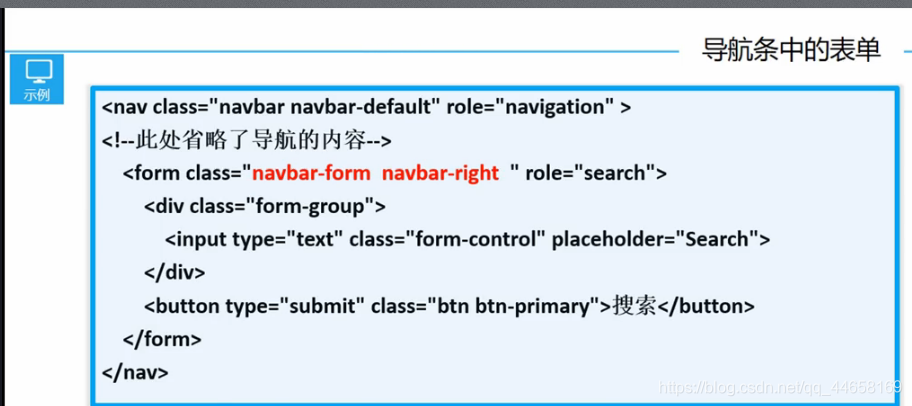 导航条中的表单

示例

<nav class="navbar navbar-default" role="navigation" >
<!--此处省略了导航的内容-->
<form class="navbar-form navbar-right " role="search">
<div class="form-group">
<input type="text" class="form-control" placeholder="Search">
</div>
<button type="submit" class="btn btn-primary">搜索</button>
</form>
</nav>

https://blog.csdn.net/qq_44658169